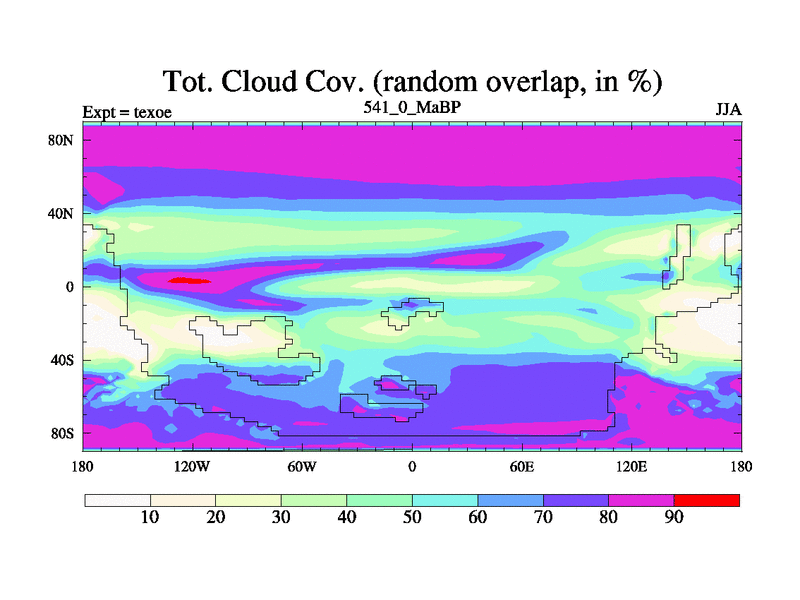 Tot. Cloud Cov. (random overlap, in %)

Expt = texoe
541_0_MaBP
JJA

80N
40N
0
40S
80S

180
120W
60W
0
60E
120E
180

10
20
30
40
50
60
70
80
90